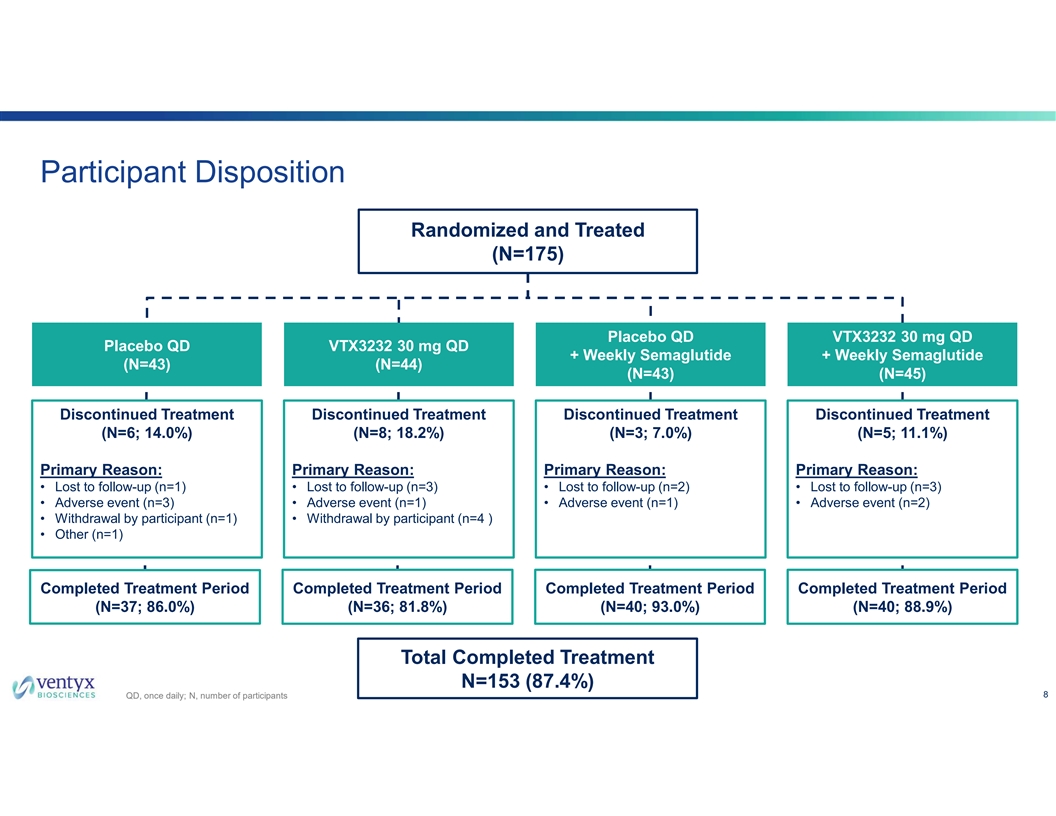 Participant Disposition

Randomized and Treated
(N=175)

Placebo QD
(N=43)

Discontinued Treatment
(N=6; 14.0%)

Primary Reason:
• Lost to follow-up (n=1)
• Adverse event (n=3)
• Withdrawal by participant (n=1)
• Other (n=1)

Completed Treatment Period
(N=37; 86.0%)

VTX3232 30 mg QD
(N=44)

Discontinued Treatment
(N=8; 18.2%)

Primary Reason:
• Lost to follow-up (n=3)
• Adverse event (n=1)
• Withdrawal by participant (n=4 )

Completed Treatment Period
(N=36; 81.8%)

Placebo QD
+ Weekly Semaglutide
(N=43)

Discontinued Treatment
(N=3; 7.0%)

Primary Reason:
• Lost to follow-up (n=2)
• Adverse event (n=1)

Completed Treatment Period
(N=40; 93.0%)

VTX3232 30 mg QD
+ Weekly Semaglutide
(N=45)

Discontinued Treatment
(N=5; 11.1%)

Primary Reason:
• Lost to follow-up (n=3)
• Adverse event (n=2)

Completed Treatment Period
(N=40; 88.9%)

Total Completed Treatment
N=153 (87.4%)

ventyx BIOSCIENCES

QD, once daily; N, number of participants

8